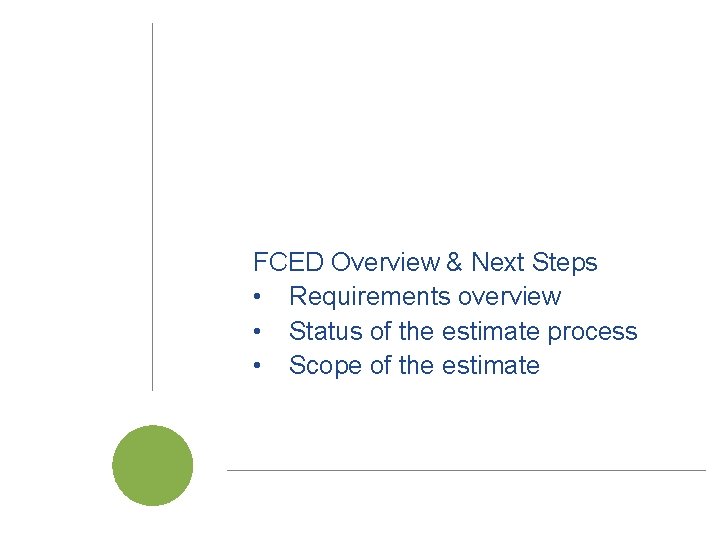 FCED Overview & Next Steps
• Requirements overview
• Status of the estimate process
• Scope of the estimate